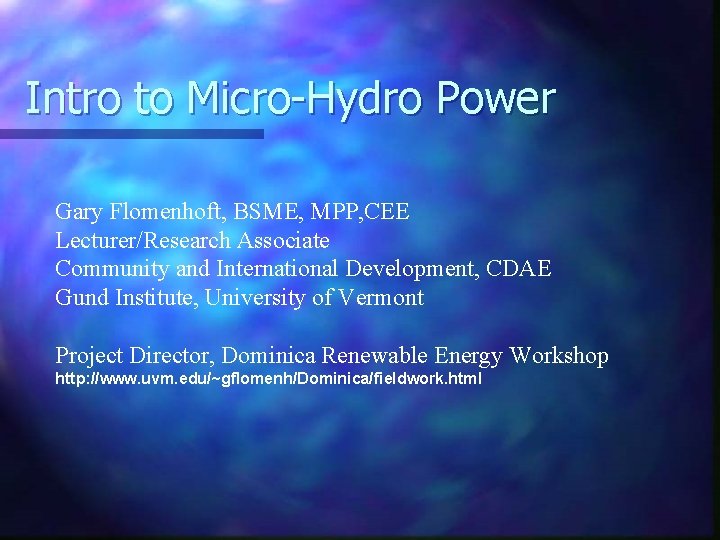 Intro to Micro-Hydro Power

Gary Flomenhoft, BSME, MPP,CEE
Lecturer/Research Associate
Community and International Development, CDAE
Gund Institute, University of Vermont

Project Director, Dominica Renewable Energy Workshop
http://www.uvm.edu/~gflomenh/Dominica/fieldwork.html